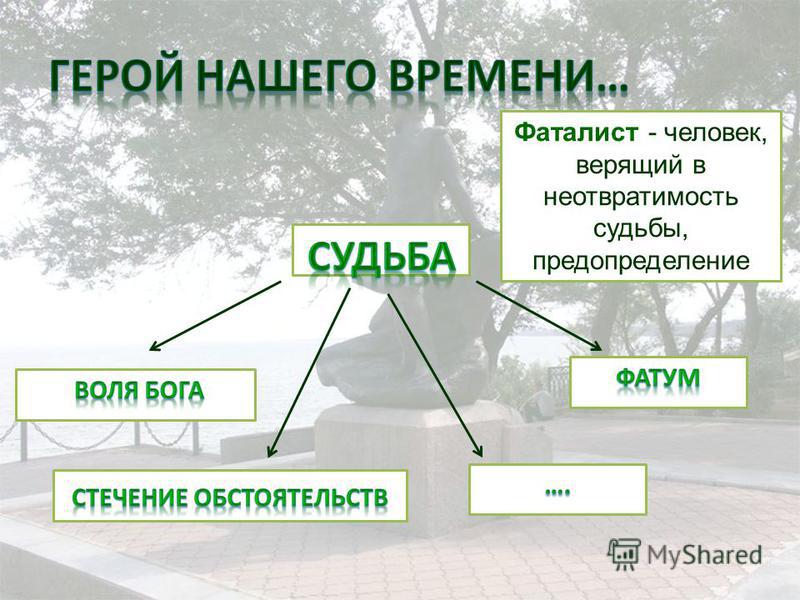 ГЕРОЙ НАШЕГО ВРЕМЕНИ…

Фаталист - человек, верящий в неотвратимость судьбы, предопределение

СУДЬБА

ВОЛЯ БОГА

ФАТУМ

СТЕЧЕНИЕ ОБСТОЯТЕЛЬСТВ

….

MyShared